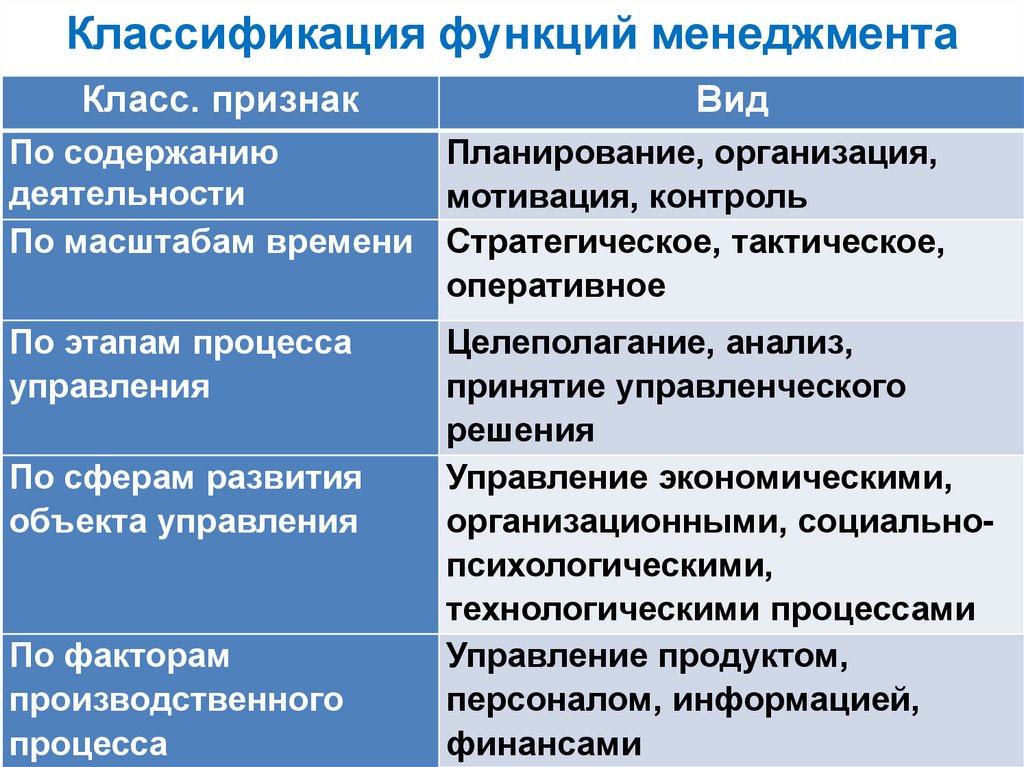 Классификация функций менеджмента

| Класс. признак | Вид |
|---|---|
| По содержанию деятельности | Планирование, организация, мотивация, контроль |
| По масштабам времени | Стратегическое, тактическое, оперативное |
| По этапам процесса управления | Целеполагание, анализ, принятие управленческого решения |
| По сферам развития объекта управления | Управление экономическими, организационными, социально-психологическими, технологическими процессами |
| По факторам производственного процесса | Управление продуктом, персоналом, информацией, финансами |